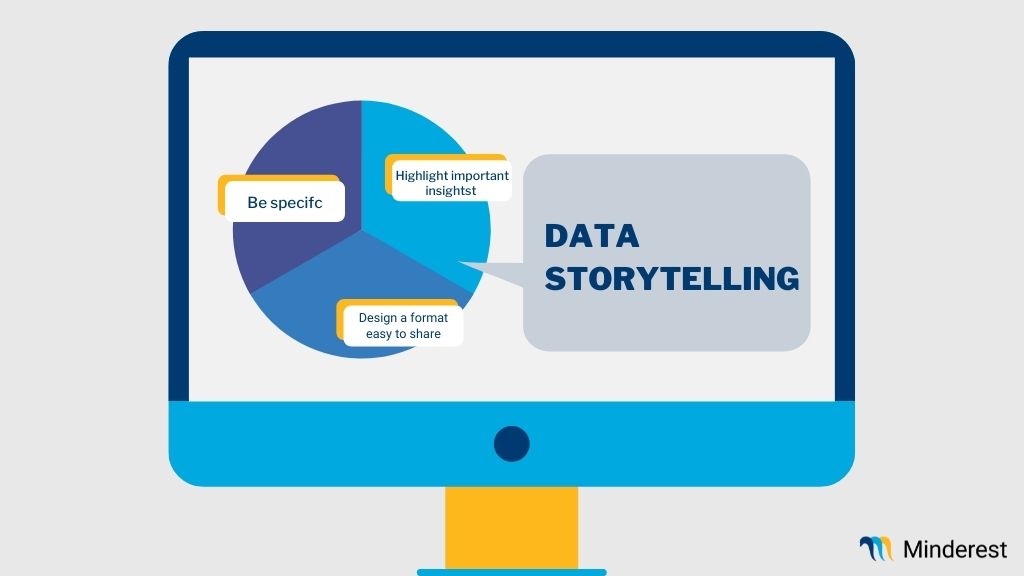 Be specifc

Highlight important insightst

Design a format easy to share

DATA STORYTELLING

Minderest